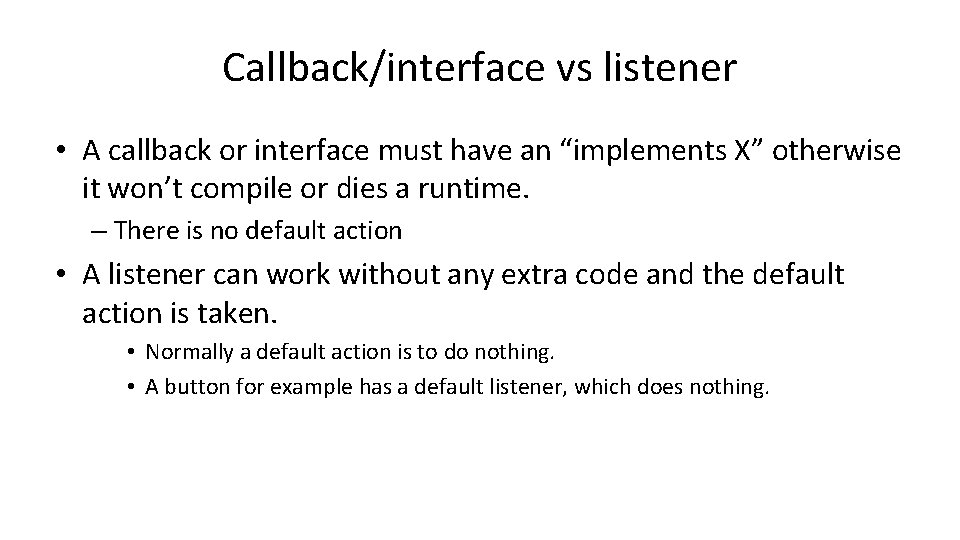 Callback/interface vs listener

• A callback or interface must have an “implements X” otherwise it won’t compile or dies a runtime.

– There is no default action

• A listener can work without any extra code and the default action is taken.

• Normally a default action is to do nothing.

• A button for example has a default listener, which does nothing.